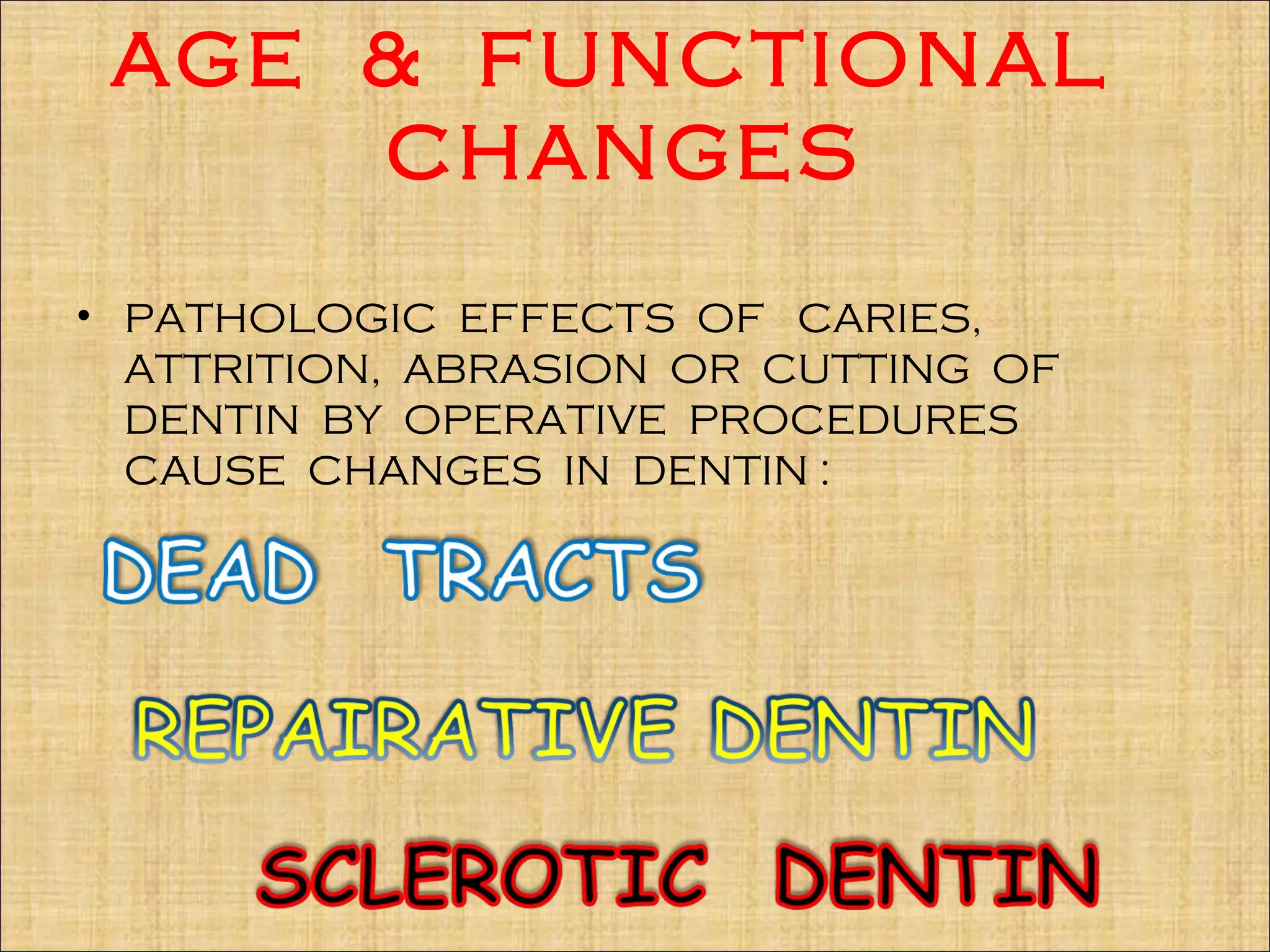 AGE & FUNCTIONAL CHANGES

• PATHOLOGIC EFFECTS OF CARIES, ATTRITION, ABRASION OR CUTTING OF DENTIN BY OPERATIVE PROCEDURES CAUSE CHANGES IN DENTIN :

DEAD TRACTS

REPAIRATIVE DENTIN

SCLEROTIC DENTIN